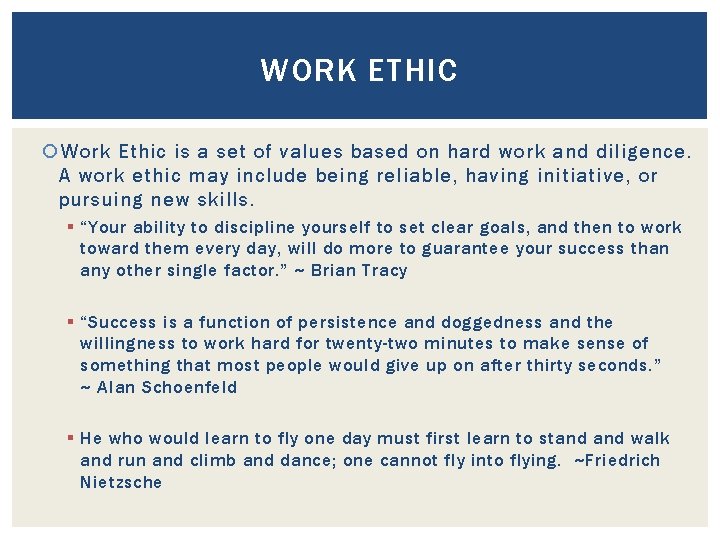 WORK ETHIC

Work Ethic is a set of values based on hard work and diligence. A work ethic may include being reliable, having initiative, or pursuing new skills.

“Your ability to discipline yourself to set clear goals, and then to work toward them every day, will do more to guarantee your success than any other single factor.” ~ Brian Tracy

“Success is a function of persistence and doggedness and the willingness to work hard for twenty-two minutes to make sense of something that most people would give up on after thirty seconds.” ~ Alan Schoenfeld

He who would learn to fly one day must first learn to stand and walk and run and climb and dance; one cannot fly into flying. ~Friedrich Nietzsche